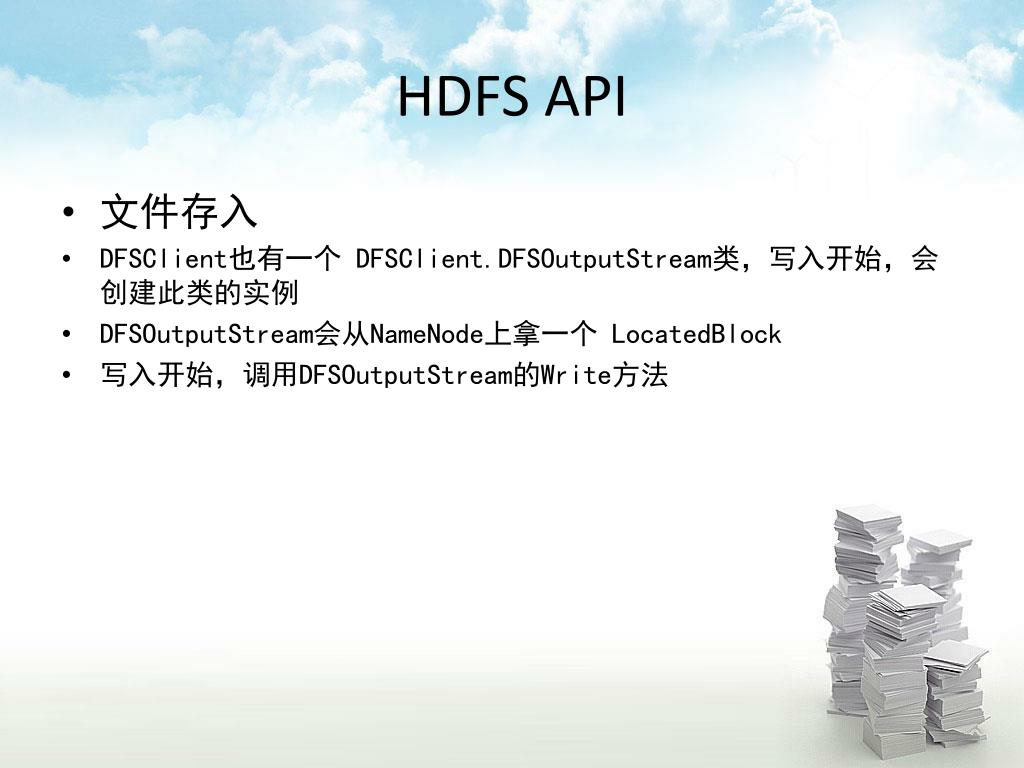 HDFS API

• 文件存入
• DFSClient也有一个 DFSClient.DFSOutputStream类，写入开始，会创建此类的实例
• DFSOutputStream会从NameNode上拿一个 LocatedBlock
• 写入开始，调用DFSOutputStream的Write方法